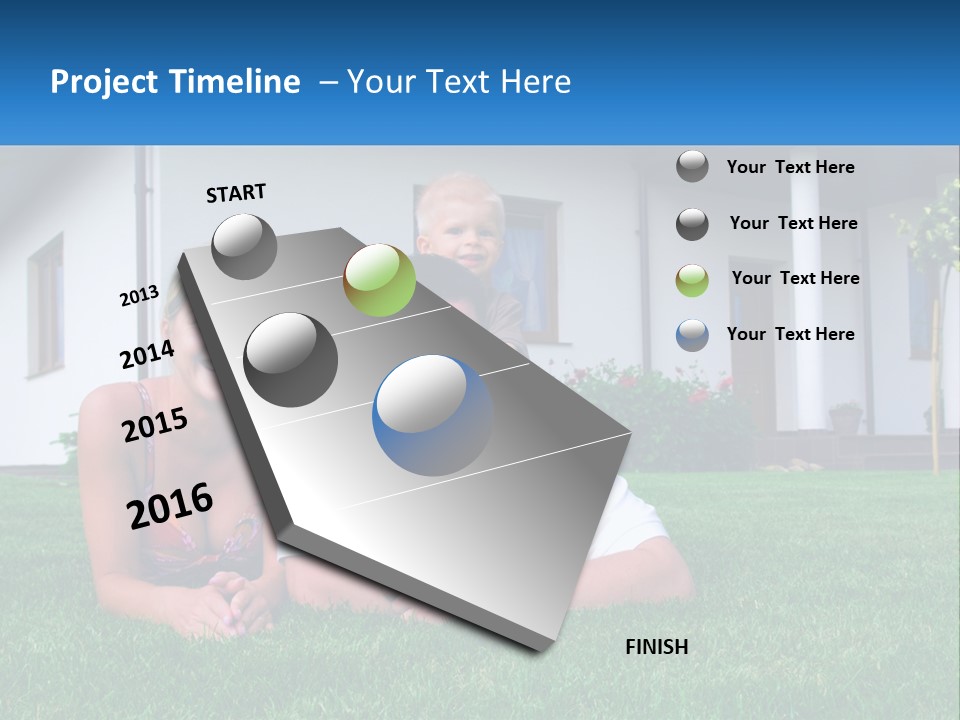 Project Timeline – Your Text Here

START

2013

2014

2015

2016

FINISH

Your Text Here

Your Text Here

Your Text Here

Your Text Here